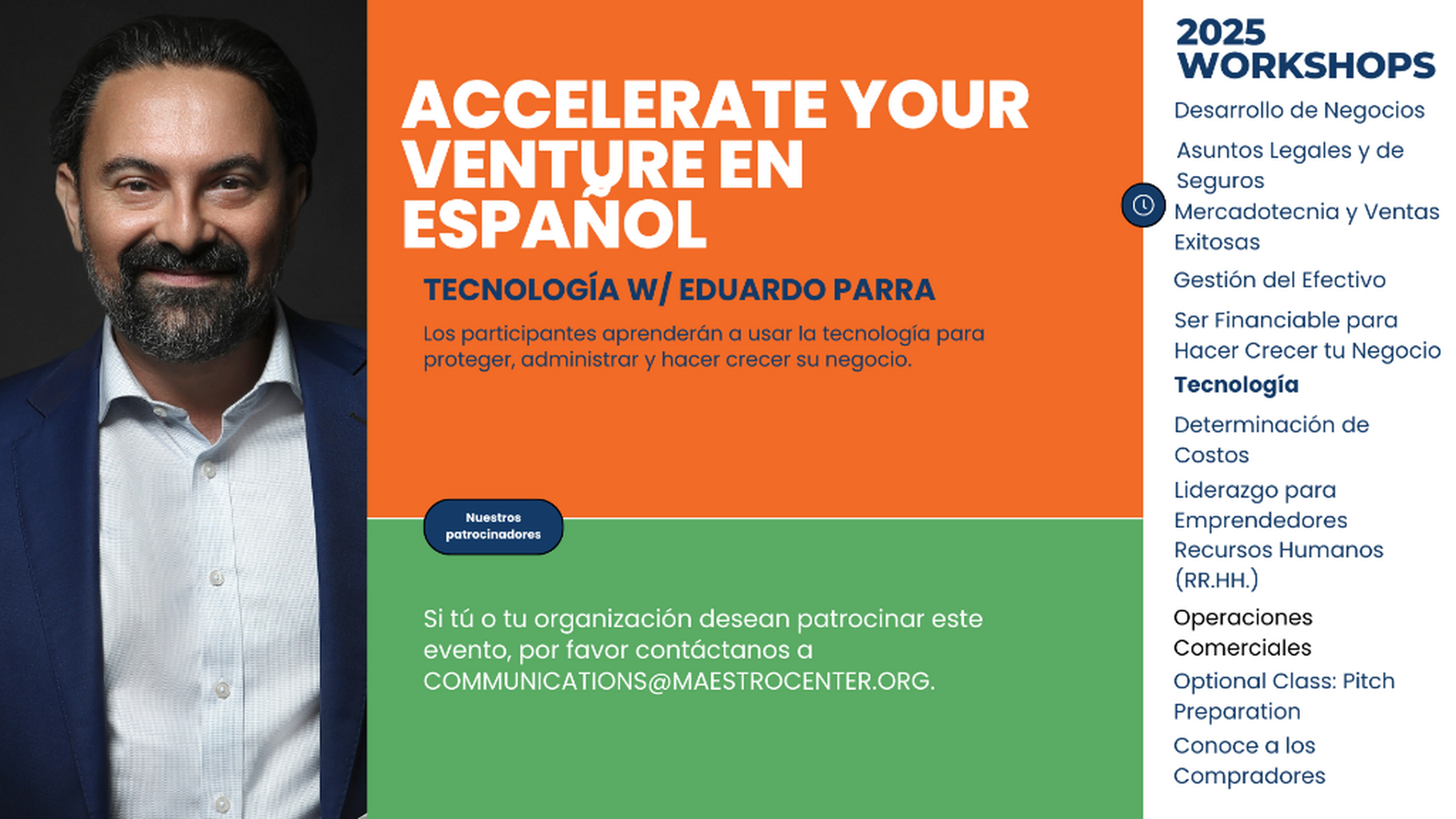 ACCELERATE YOUR VENTURE EN ESPAÑOL

TECNOLOGÍA W/ EDUARDO PARRA

Los participantes aprenderán a usar la tecnología para proteger, administrar y hacer crecer su negocio.

Nuestros patrocinadores

Si tú o tu organización desean patrocinar este evento, por favor contáctanos a COMMUNICATIONS@MAESTROCENTER.ORG.

2025 WORKSHOPS

Desarrollo de Negocios

Asuntos Legales y de Seguros

Mercadotecnia y Ventas Exitosas

Gestión del Efectivo

Ser Financiable para Hacer Crecer tu Negocio

Tecnología

Determinación de Costos

Liderazgo para Emprendedores

Recursos Humanos (RR.HH.)

Operaciones Comerciales

Optional Class: Pitch Preparation

Conoce a los Compradores